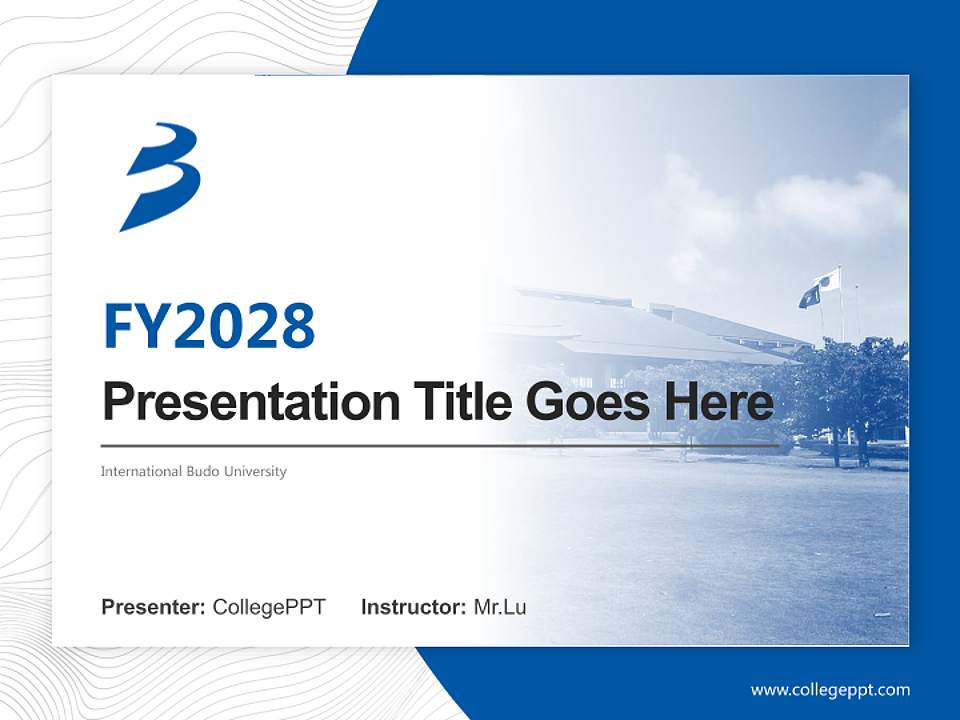 FY2028

Presentation Title Goes Here

International Budo University

Presenter: CollegePPT Instructor: Mr.Lu

www.collegeppt.com